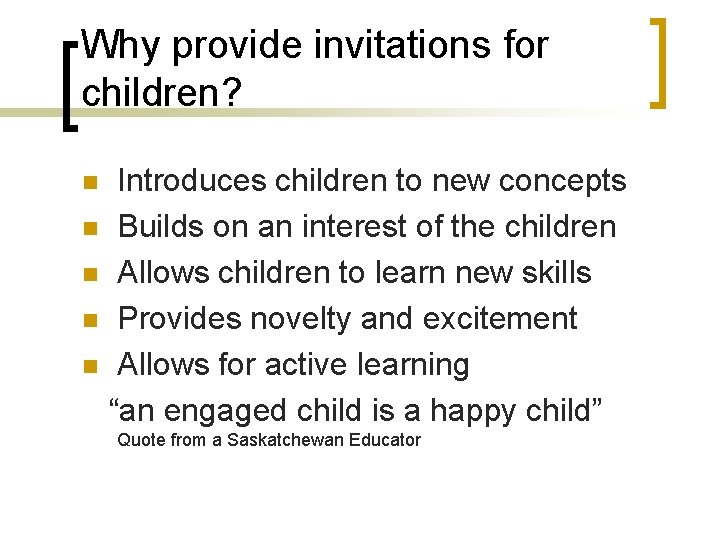 Why provide invitations for children?

- Introduces children to new concepts
- Builds on an interest of the children
- Allows children to learn new skills
- Provides novelty and excitement
- Allows for active learning

“an engaged child is a happy child”
Quote from a Saskatchewan Educator